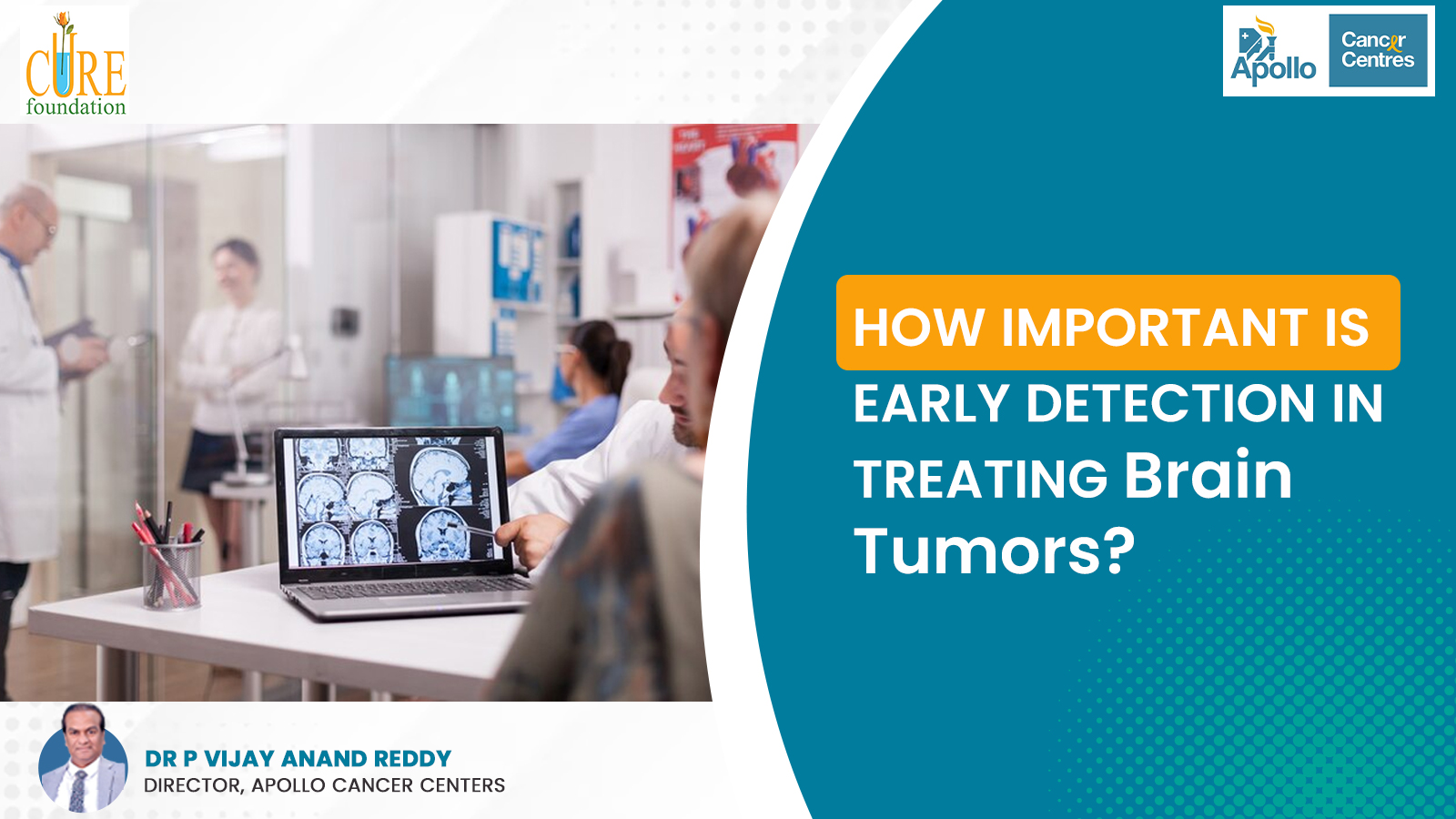 CURE foundation

Apollo Cancer Centres

HOW IMPORTANT IS EARLY DETECTION IN TREATING Brain Tumors?

DR P VIJAY ANAND REDDY
DIRECTOR, APOLLO CANCER CENTERS